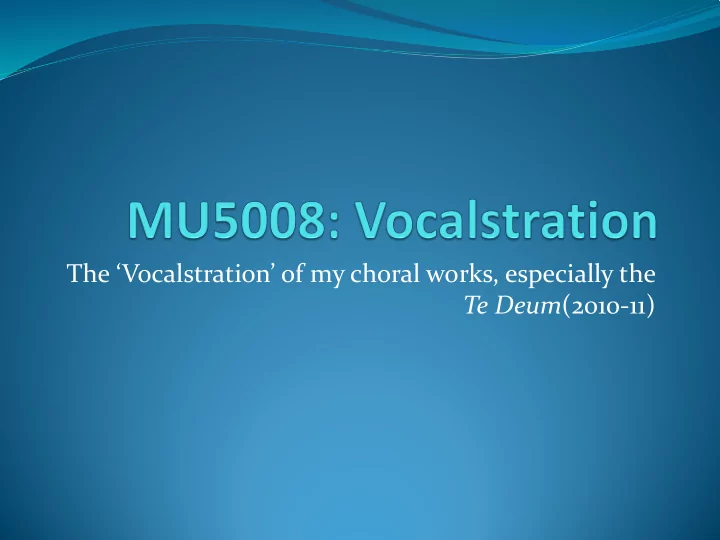 MU5008: Vocalstration

The ‘Vocalstration’ of my choral works, especially the Te Deum(2010-11)